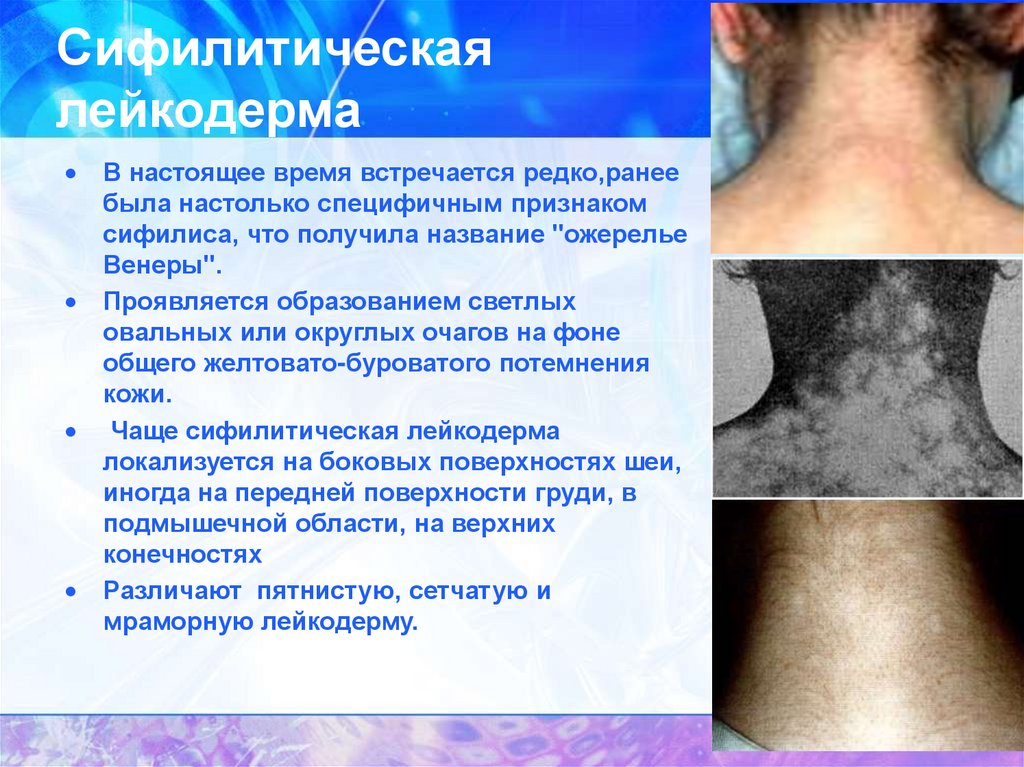 Сифилитическая лейкодерма

• В настоящее время встречается редко,ранее была настолько специфичным признаком сифилиса, что получила название "ожерелье Венеры".

• Проявляется образованием светлых овальных или округлых очагов на фоне общего желтовато-буроватого потемнения кожи.

• Чаще сифилитическая лейкодерма локализуется на боковых поверхностях шеи, иногда на передней поверхности груди, в подмышечной области, на верхних конечностях

• Различают пятнистую, сетчатую и мраморную лейкодерму.